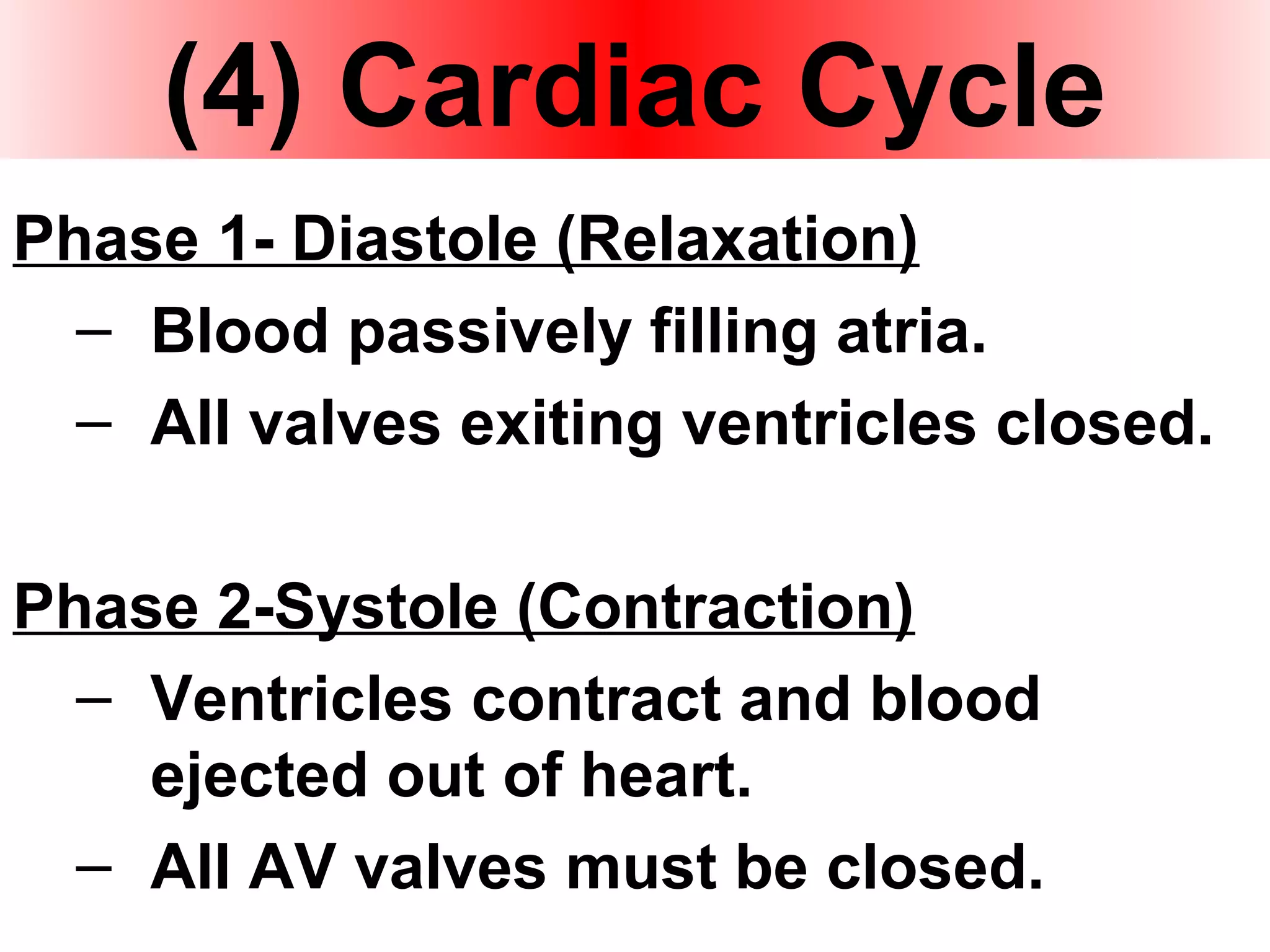 (4) Cardiac Cycle

Phase 1- Diastole (Relaxation)

– Blood passively filling atria.
– All valves exiting ventricles closed.

Phase 2-Systole (Contraction)

– Ventricles contract and blood ejected out of heart.
– All AV valves must be closed.